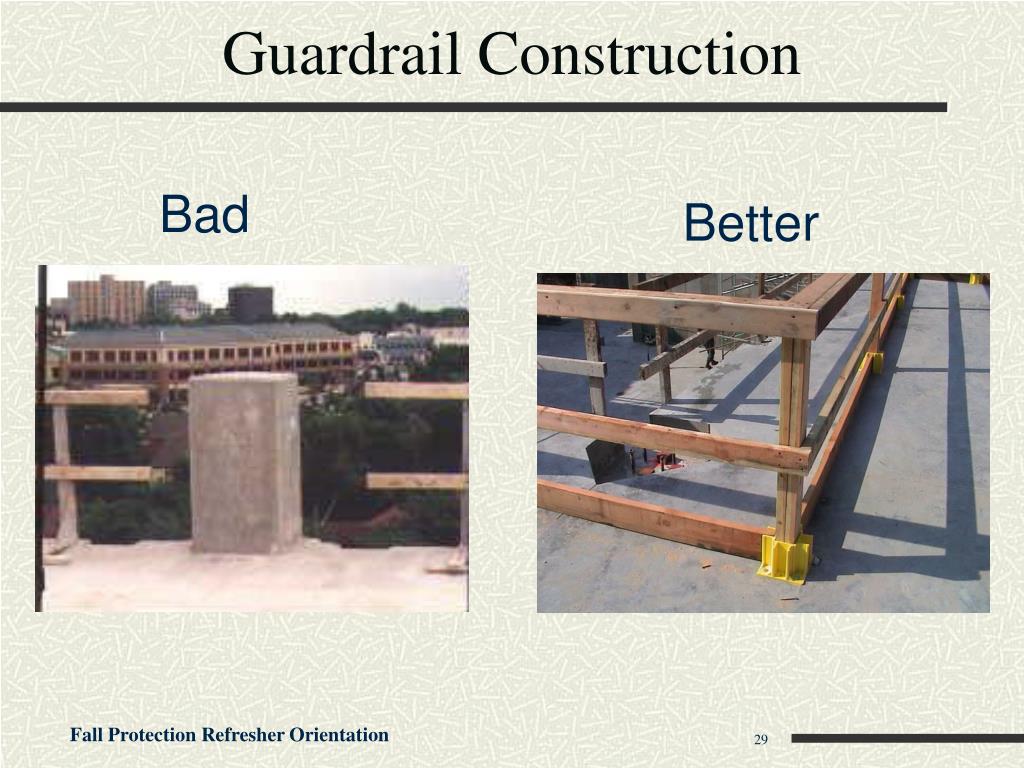 Guardrail Construction

Bad

Better

Fall Protection Refresher Orientation

29